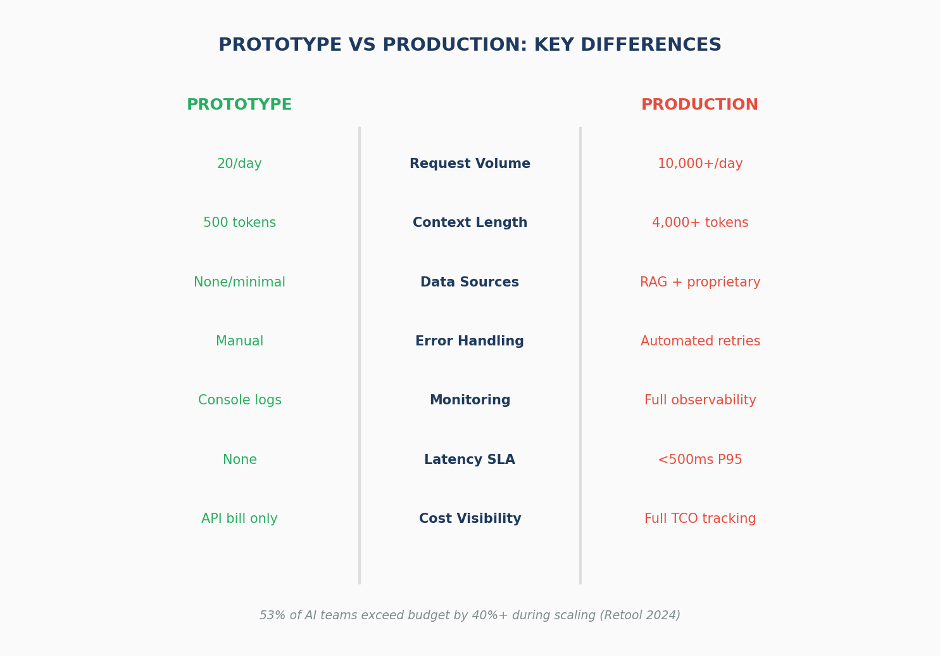 PROTOTYPE VS PRODUCTION: KEY DIFFERENCES

| PROTOTYPE | | PRODUCTION |
|---|---|---|
| 20/day | Request Volume | 10,000+/day |
| 500 tokens | Context Length | 4,000+ tokens |
| None/minimal | Data Sources | RAG + proprietary |
| Manual | Error Handling | Automated retries |
| Console logs | Monitoring | Full observability |
| None | Latency SLA | <500ms P95 |
| API bill only | Cost Visibility | Full TCO tracking |

53% of AI teams exceed budget by 40%+ during scaling (Retool 2024)